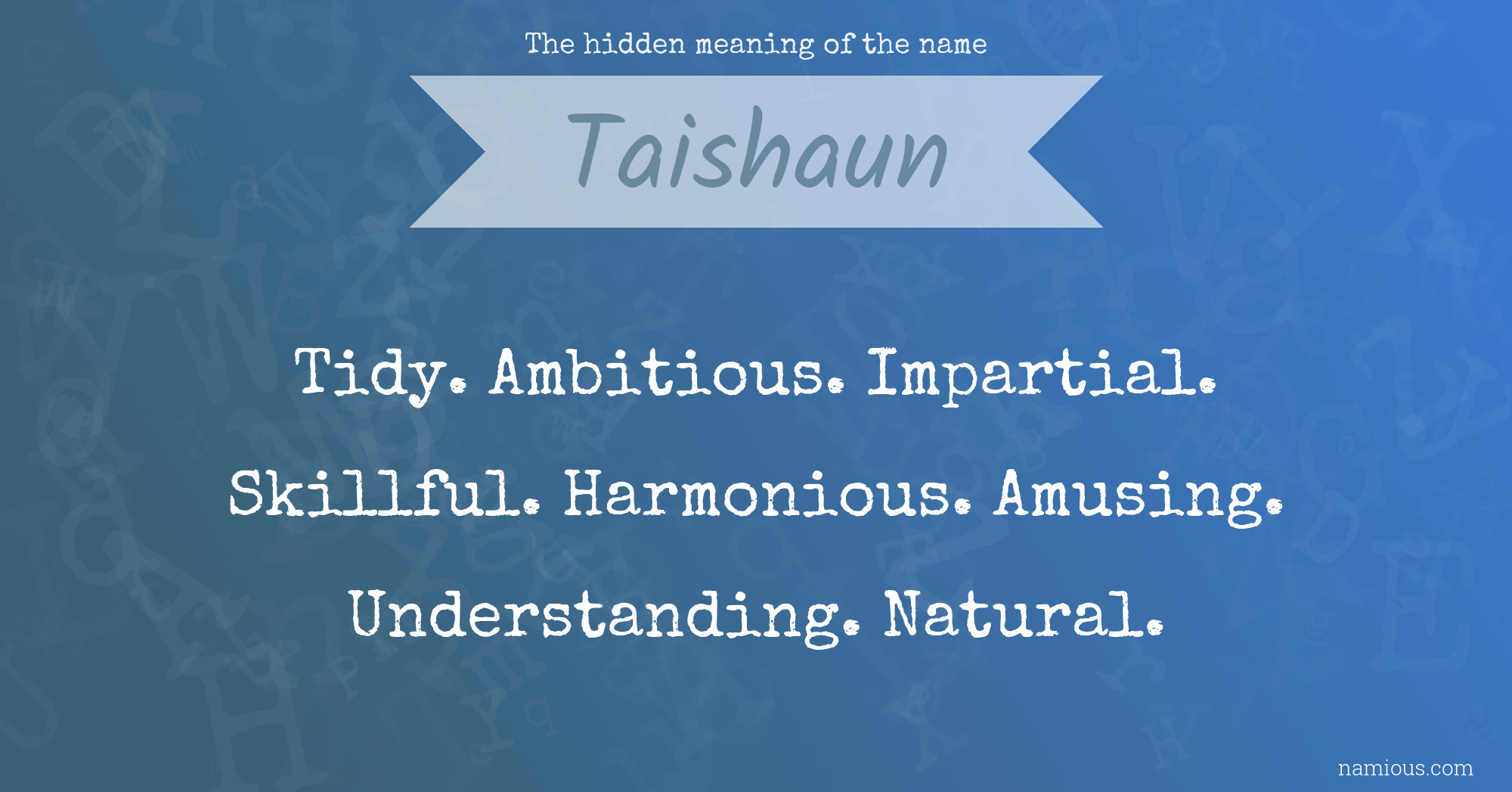 The hidden meaning of the name

Taishaun

Tidy. Ambitious. Impartial. Skillful. Harmonious. Amusing. Understanding. Natural.

namious.com